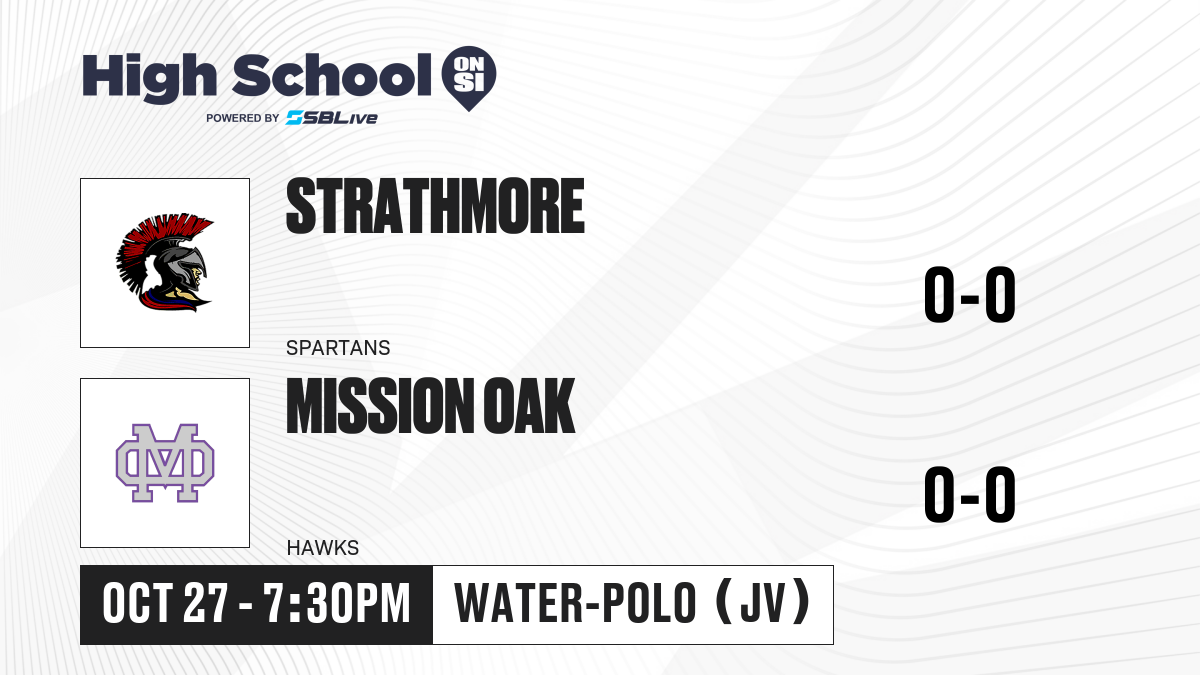 High School ON SI
POWERED BY SBLive

STRATHMORE
SPARTANS
0-0

MISSION OAK
HAWKS
0-0

OCT 27 - 7:30PM
WATER-POLO (JV)